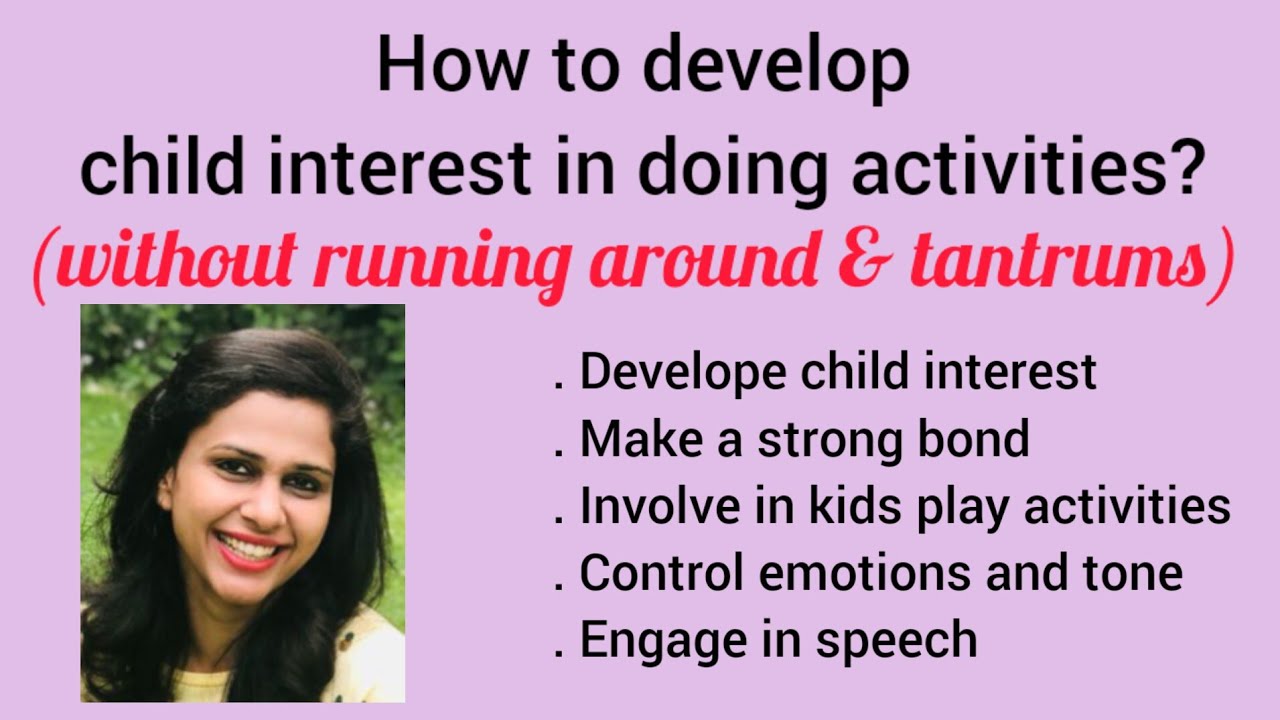 How to develop child interest in doing activities?
(without running around & tantrums)

. Develope child interest
. Make a strong bond
. Involve in kids play activities
. Control emotions and tone
. Engage in speech